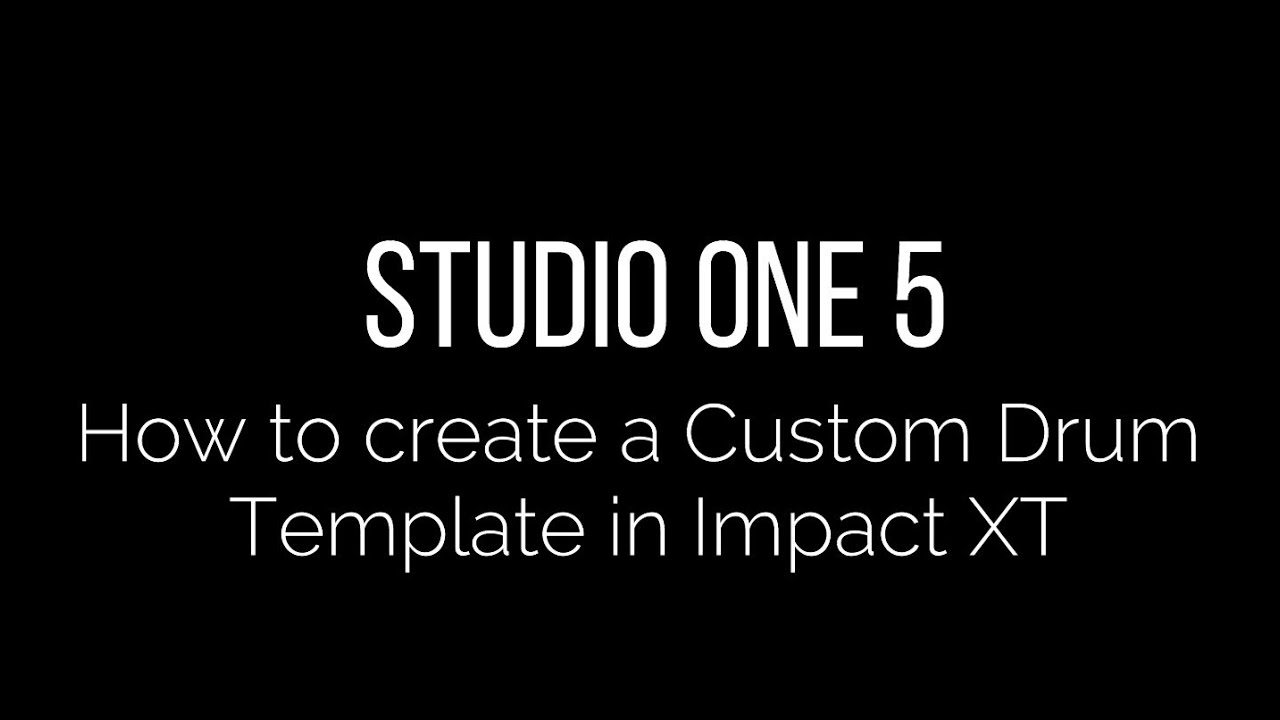 STUDIO ONE 5

How to create a Custom Drum Template in Impact XT